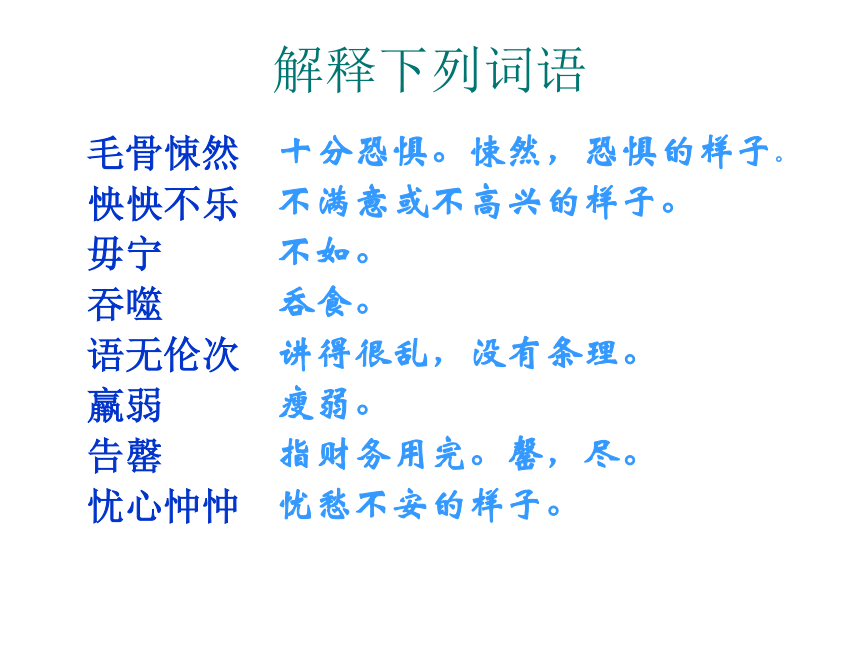 解释下列词语

毛骨悚然　十分恐惧。悚然，恐惧的样子。
怏怏不乐　不满意或不高兴的样子。
毋宁　不如。
吞噬　吞食。
语无伦次　讲得很乱，没有条理。
羸弱　瘦弱。
告罄　指财务用完。罄，尽。
忧心忡忡　忧愁不安的样子。